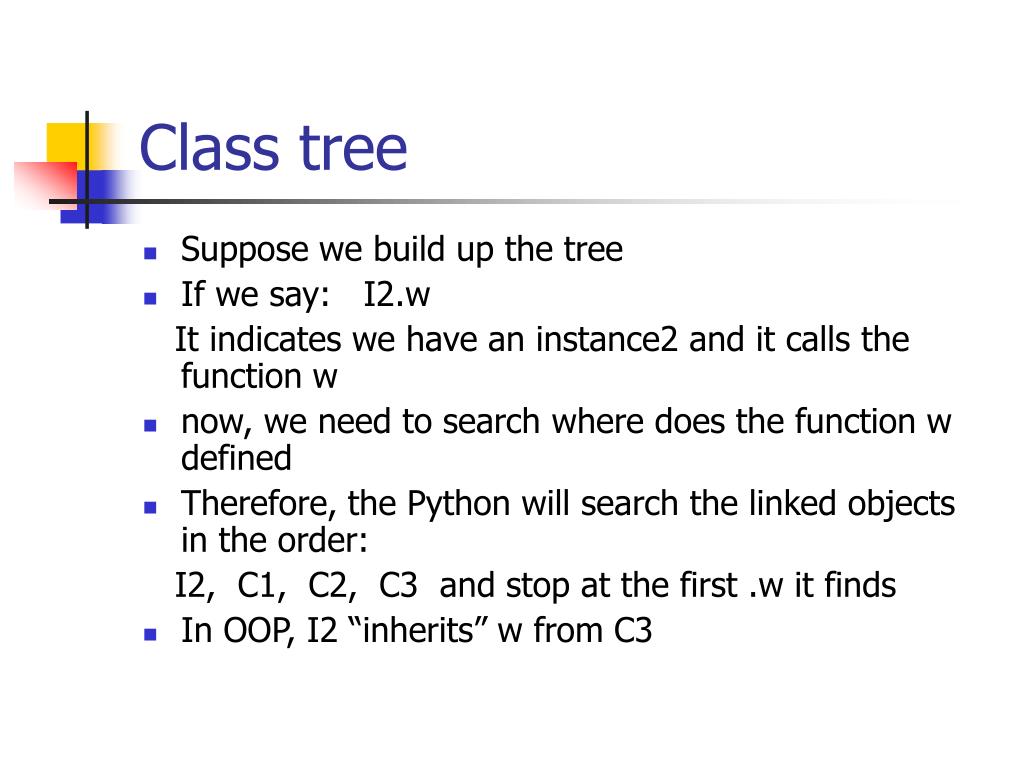 Class tree

- Suppose we build up the tree
- If we say: I2.w

It indicates we have an instance2 and it calls the function w

- now, we need to search where does the function w defined
- Therefore, the Python will search the linked objects in the order:

I2, C1, C2, C3 and stop at the first .w it finds

- In OOP, I2 “inherits” w from C3